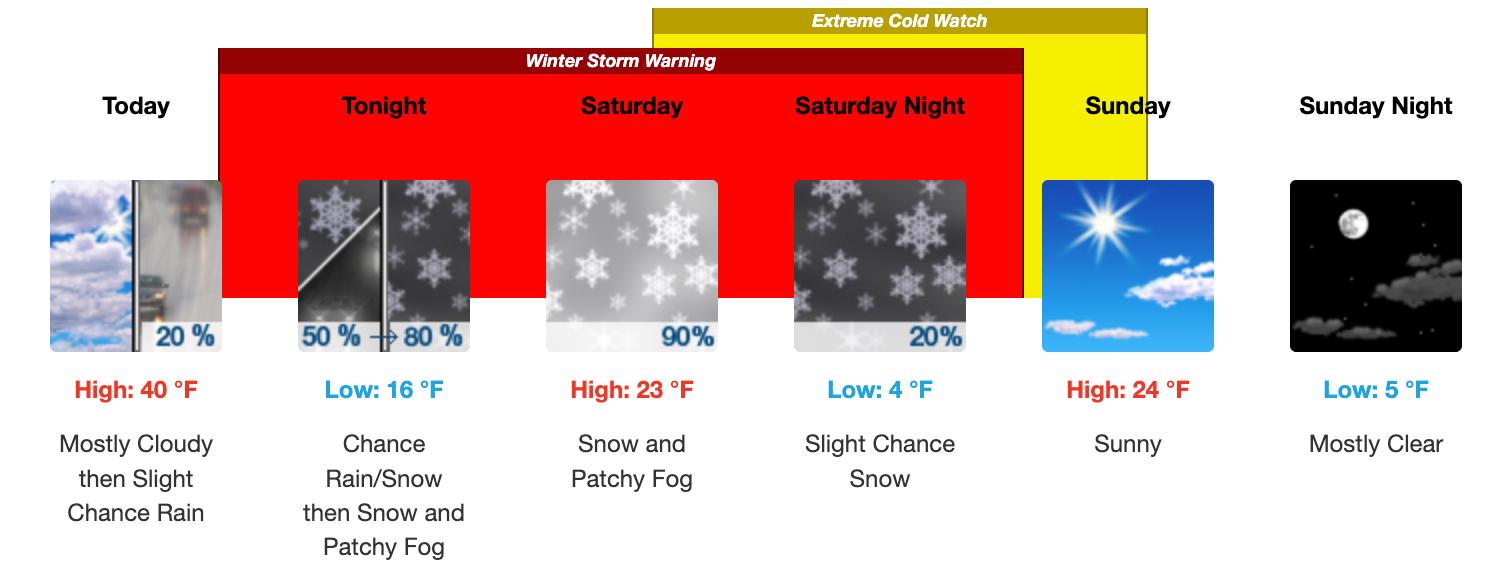 Extreme Cold Watch

Winter Storm Warning

Today
20 %
High: 40 °F
Mostly Cloudy then Slight Chance Rain

Tonight
50 % → 80 %
Low: 16 °F
Chance Rain/Snow then Snow and Patchy Fog

Saturday
90%
High: 23 °F
Snow and Patchy Fog

Saturday Night
20%
Low: 4 °F
Slight Chance Snow

Sunday
High: 24 °F
Sunny

Sunday Night
Low: 5 °F
Mostly Clear